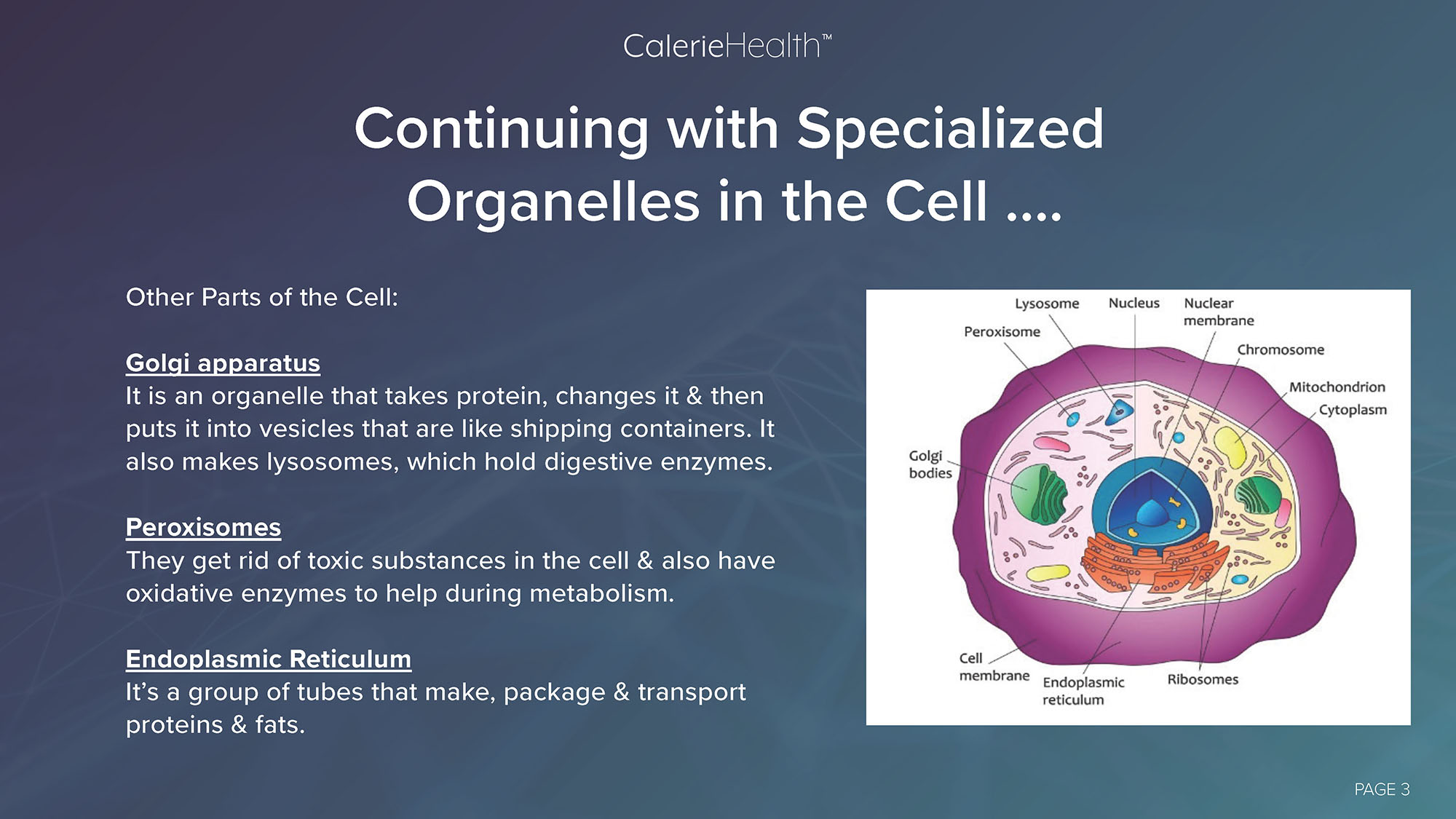 CalerieHealth™

Continuing with Specialized Organelles in the Cell ....

Other Parts of the Cell:

Golgi apparatus
It is an organelle that takes protein, changes it & then puts it into vesicles that are like shipping containers. It also makes lysosomes, which hold digestive enzymes.

Peroxisomes
They get rid of toxic substances in the cell & also have oxidative enzymes to help during metabolism.

Endoplasmic Reticulum
It's a group of tubes that make, package & transport proteins & fats.

Lysosome
Nucleus
Nuclear membrane
Peroxisome
Chromosome
Mitochondrion
Cytoplasm
Golgi bodies
Cell membrane
Endoplasmic reticulum
Ribosomes

PAGE 3